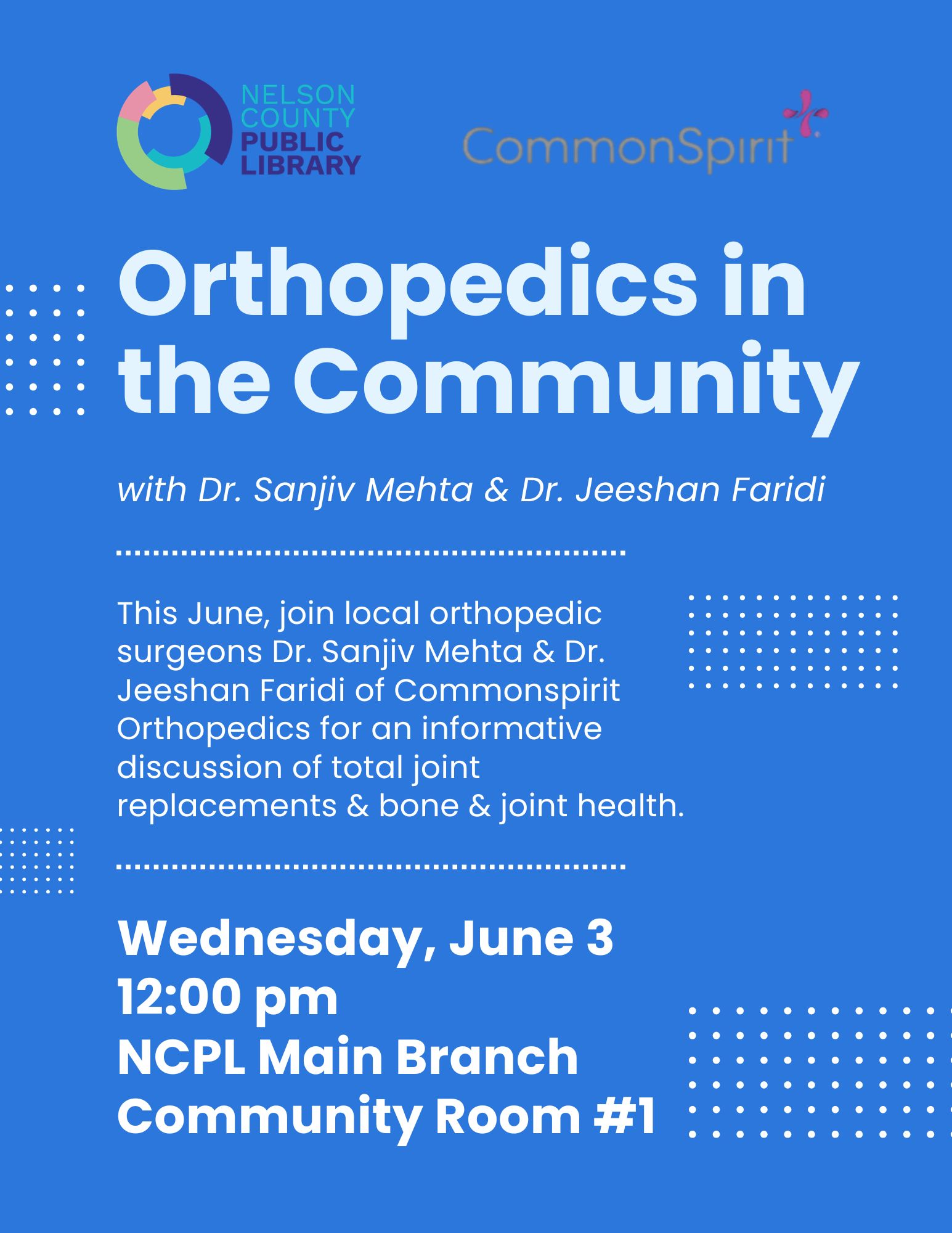 NELSON COUNTY PUBLIC LIBRARY

CommonSpirit

Orthopedics in the Community

with Dr. Sanjiv Mehta & Dr. Jeeshan Faridi

This June, join local orthopedic surgeons Dr. Sanjiv Mehta & Dr. Jeeshan Faridi of Commonspirit Orthopedics for an informative discussion of total joint replacements & bone & joint health.

Wednesday, June 3
12:00 pm
NCPL Main Branch
Community Room #1